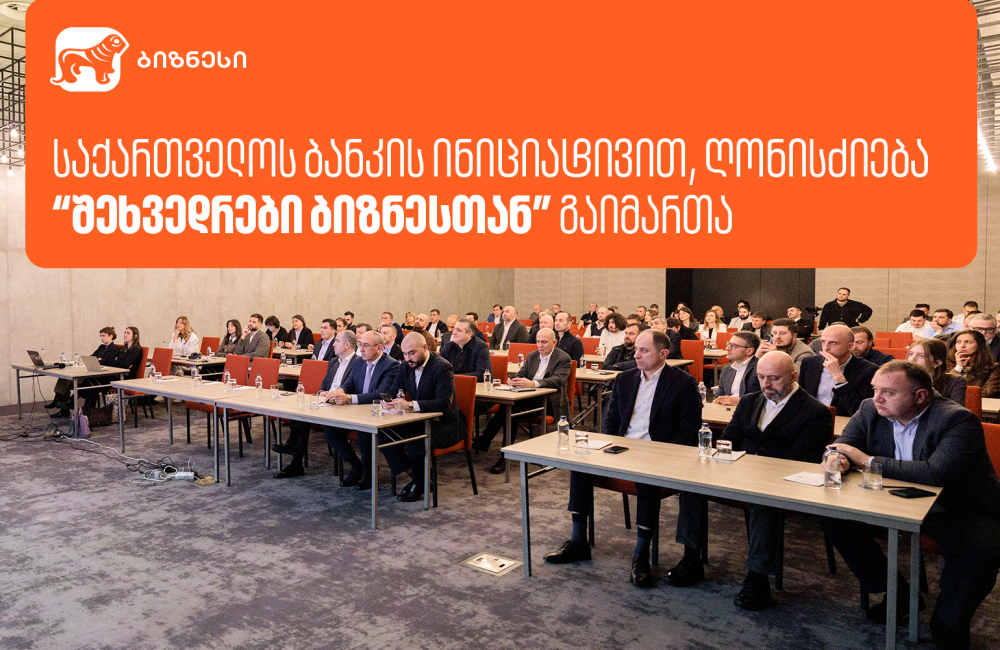 ბიზნესი

საქართველოს ბანკის ინიციატივით, ღონისძიება "შეხვედრები ბიზნესთან" გაიმართა